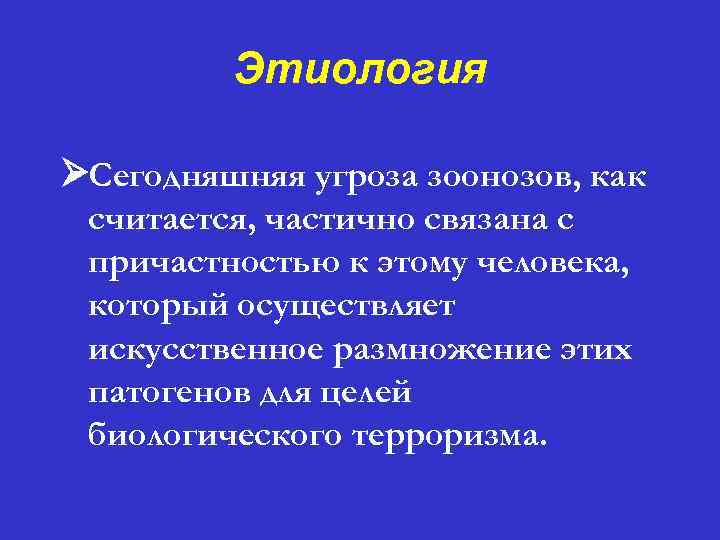 Этиология

➢Сегодняшняя угроза зоонозов, как считается, частично связана с причастностью к этому человека, который осуществляет искусственное размножение этих патогенов для целей биологического терроризма.